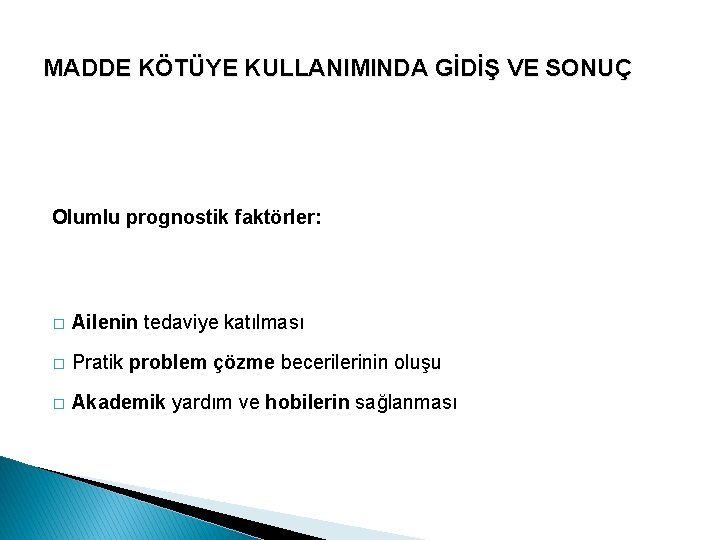 MADDE KÖTÜYE KULLANIMINDA GİDİŞ VE SONUÇ

Olumlu prognostik faktörler:

□ Ailenin tedaviye katılması

□ Pratik problem çözme becerilerinin oluşu

□ Akademik yardım ve hobilerin sağlanması